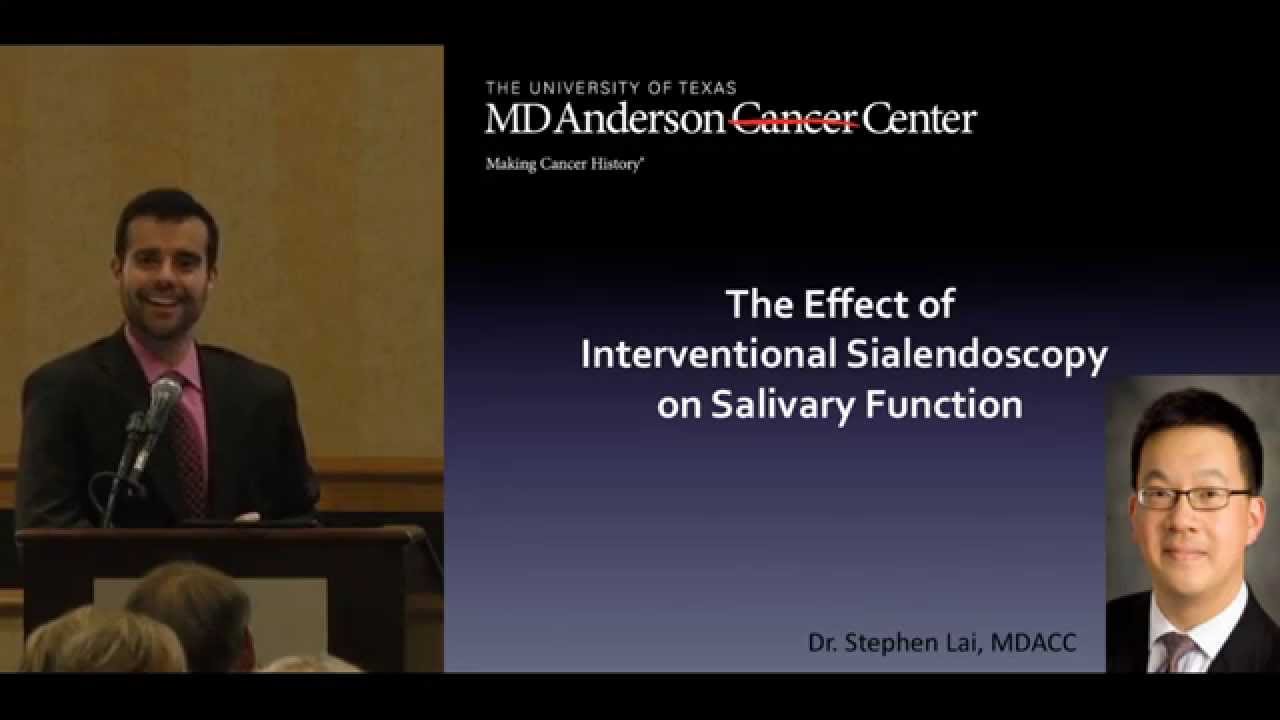 THE UNIVERSITY OF TEXAS
MD Anderson Cancer Center
Making Cancer History®

The Effect of Interventional Sialendoscopy on Salivary Function

Dr. Stephen Lai, MDACC